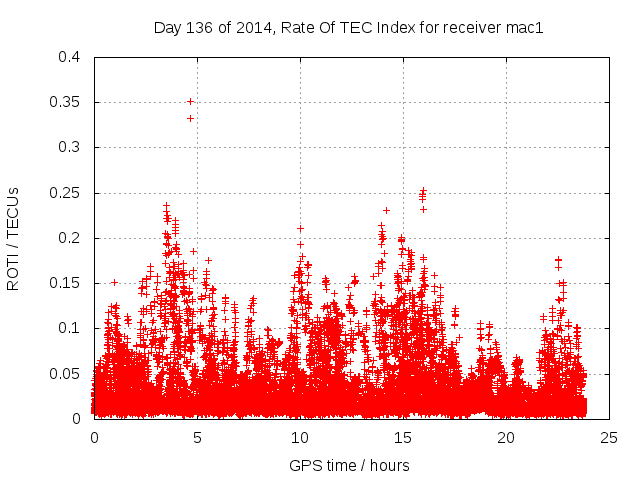 Day 136 of 2014, Rate Of TEC Index for receiver mac1

ROTI / TECUs

0.4
0.35
0.3
0.25
0.2
0.15
0.1
0.05
0

0
5
10
15
20
25

GPS time / hours